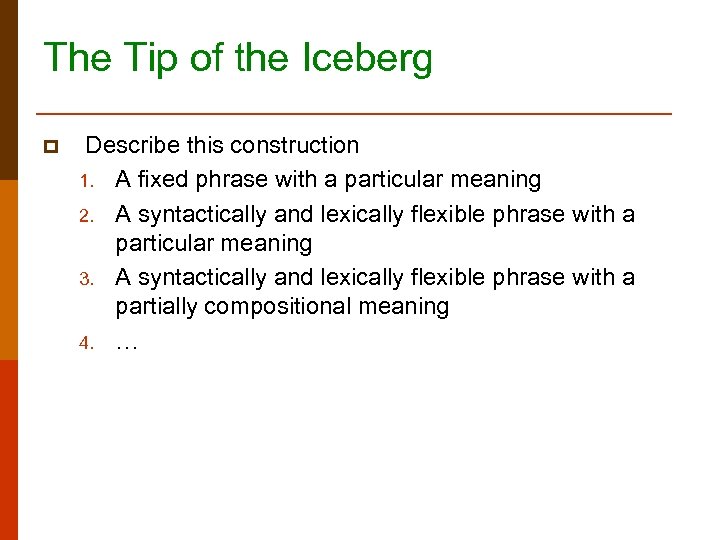 The Tip of the Iceberg

Describe this construction

1. A fixed phrase with a particular meaning
2. A syntactically and lexically flexible phrase with a particular meaning
3. A syntactically and lexically flexible phrase with a partially compositional meaning
4. …